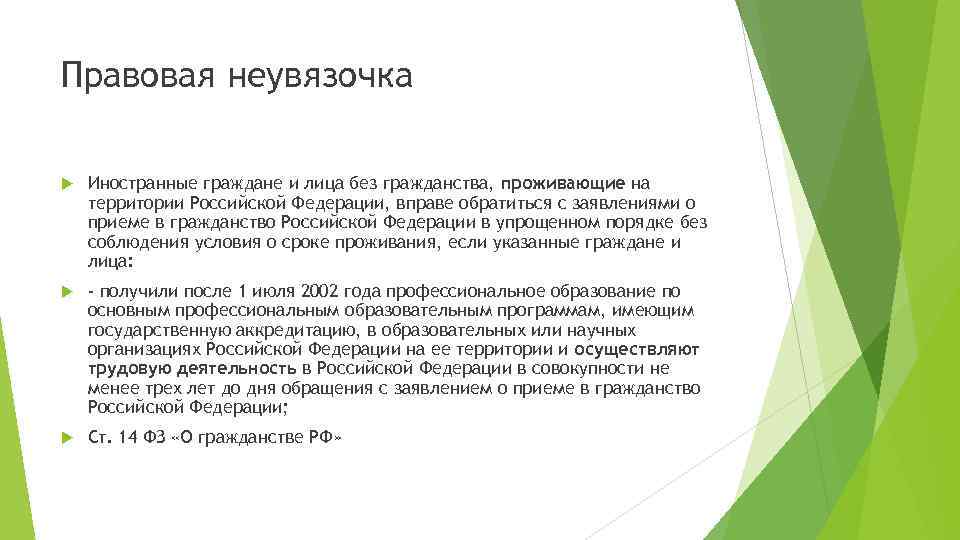 Правовая неувязочка

Иностранные граждане и лица без гражданства, проживающие на территории Российской Федерации, вправе обратиться с заявлениями о приеме в гражданство Российской Федерации в упрощенном порядке без соблюдения условия о сроке проживания, если указанные граждане и лица:

- получили после 1 июля 2002 года профессиональное образование по основным профессиональным образовательным программам, имеющим государственную аккредитацию, в образовательных или научных организациях Российской Федерации на ее территории и осуществляют трудовую деятельность в Российской Федерации в совокупности не менее трех лет до дня обращения с заявлением о приеме в гражданство Российской Федерации;

Ст. 14 ФЗ «О гражданстве РФ»